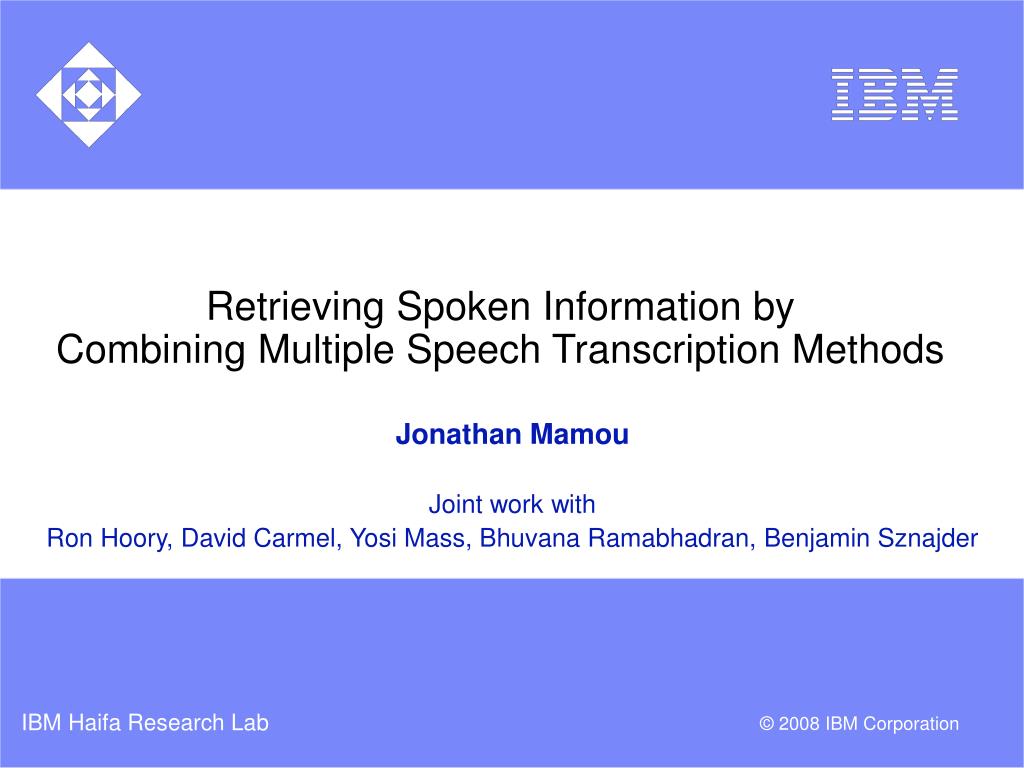 IBM

Retrieving Spoken Information by
Combining Multiple Speech Transcription Methods

Jonathan Mamou

Joint work with
Ron Hoory, David Carmel, Yosi Mass, Bhuvana Ramabhadran, Benjamin Sznajder

IBM Haifa Research Lab

© 2008 IBM Corporation